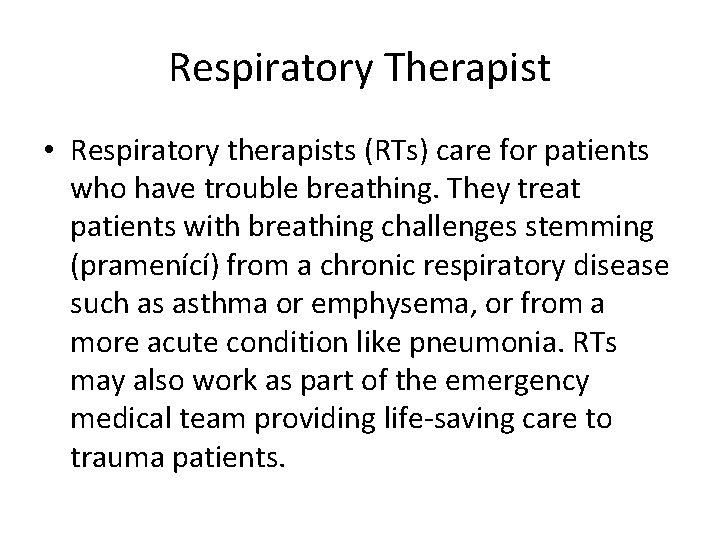 Respiratory Therapist

• Respiratory therapists (RTs) care for patients who have trouble breathing. They treat patients with breathing challenges stemming (pramenící) from a chronic respiratory disease such as asthma or emphysema, or from a more acute condition like pneumonia. RTs may also work as part of the emergency medical team providing life-saving care to trauma patients.